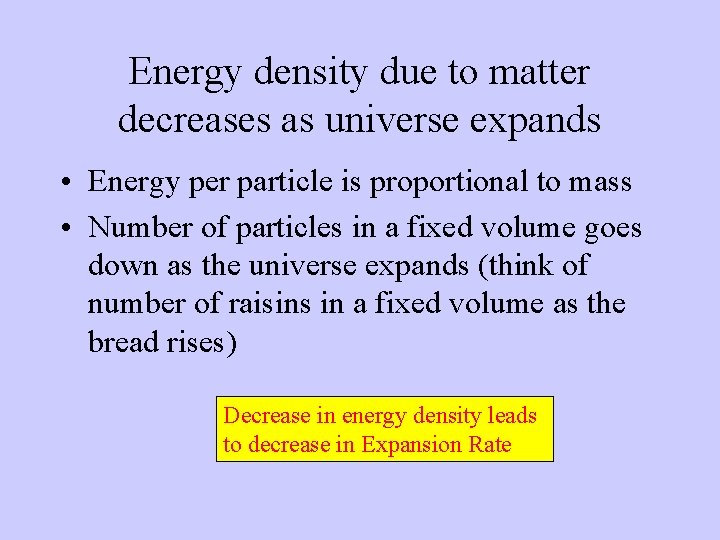 Energy density due to matter decreases as universe expands

• Energy per particle is proportional to mass
• Number of particles in a fixed volume goes down as the universe expands (think of number of raisins in a fixed volume as the bread rises)

Decrease in energy density leads to decrease in Expansion Rate